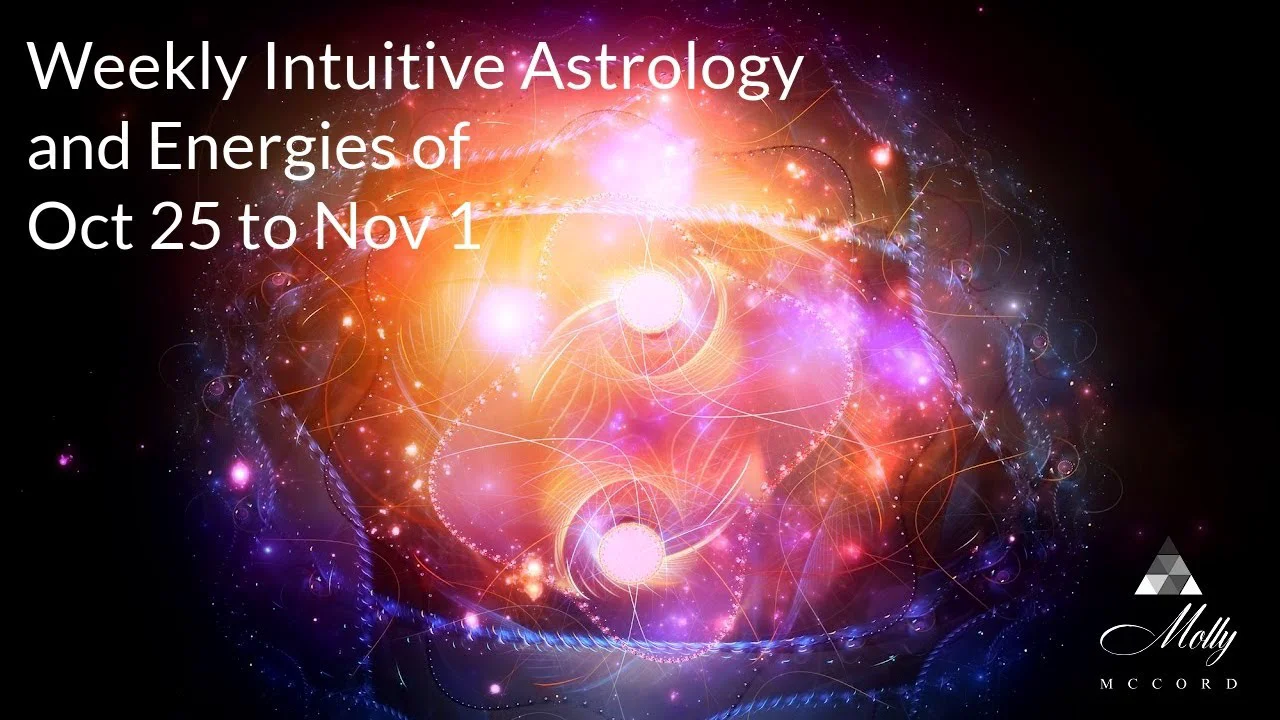 Weekly Intuitive Astrology and Energies of Oct 25 to Nov 1

Molly
MCCORD